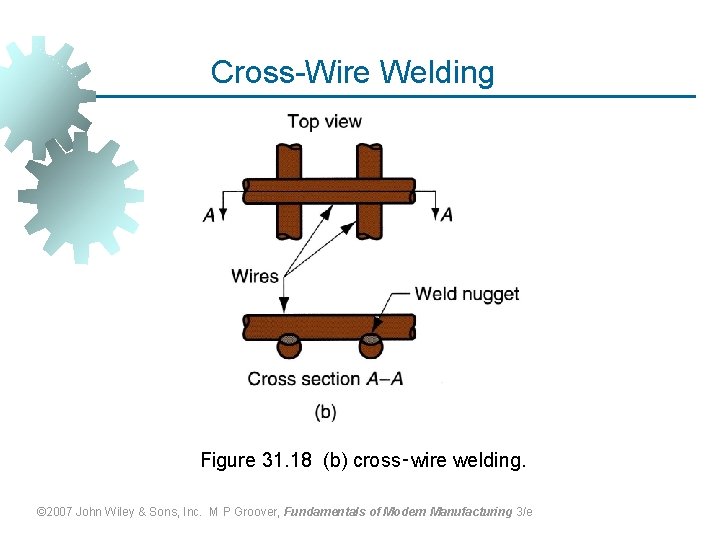 Cross-Wire Welding

Top view

A

A

Wires

Weld nugget

Cross section A–A

(b)

Figure 31.18 (b) cross-wire welding.

©2007 John Wiley & Sons, Inc. M P Groover, Fundamentals of Modern Manufacturing 3/e